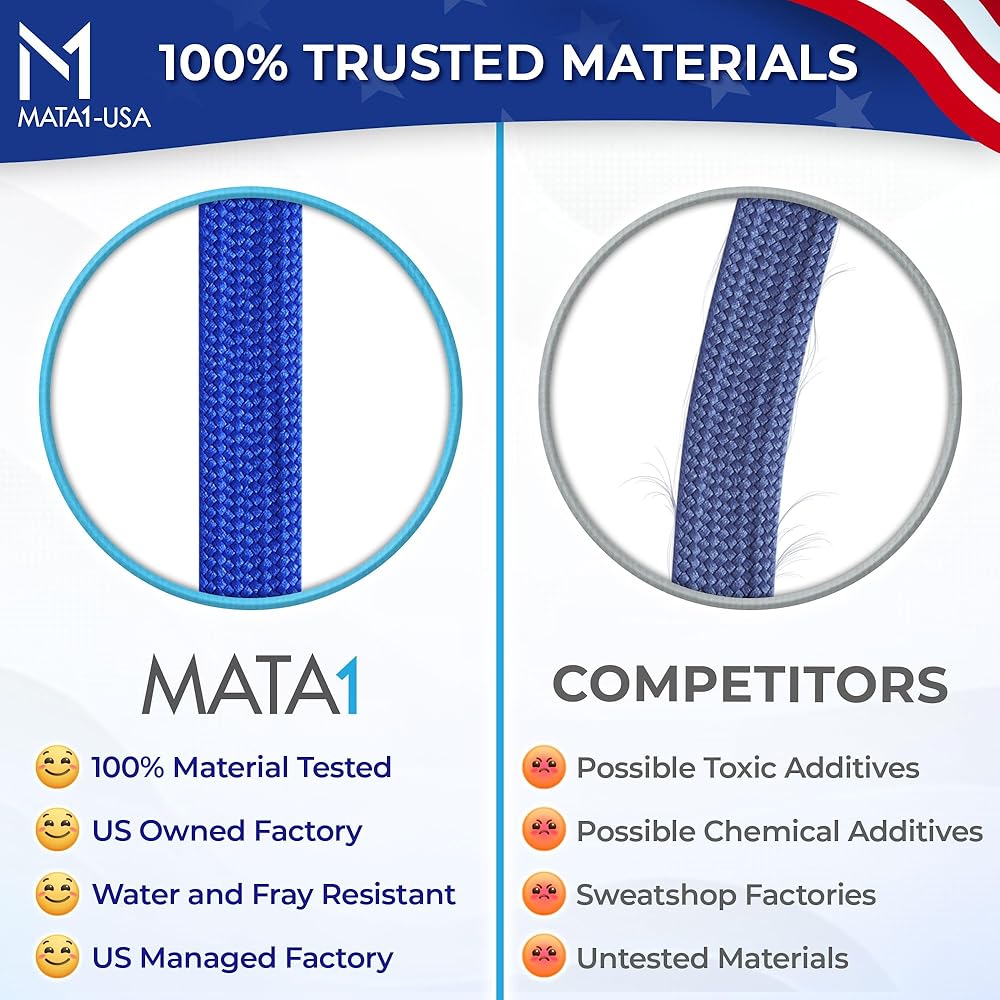 M
MATA1-USA

100% TRUSTED MATERIALS

MATA1

100% Material Tested
US Owned Factory
Water and Fray Resistant
US Managed Factory

COMPETITORS

Possible Toxic Additives
Possible Chemical Additives
Sweatshop Factories
Untested Materials